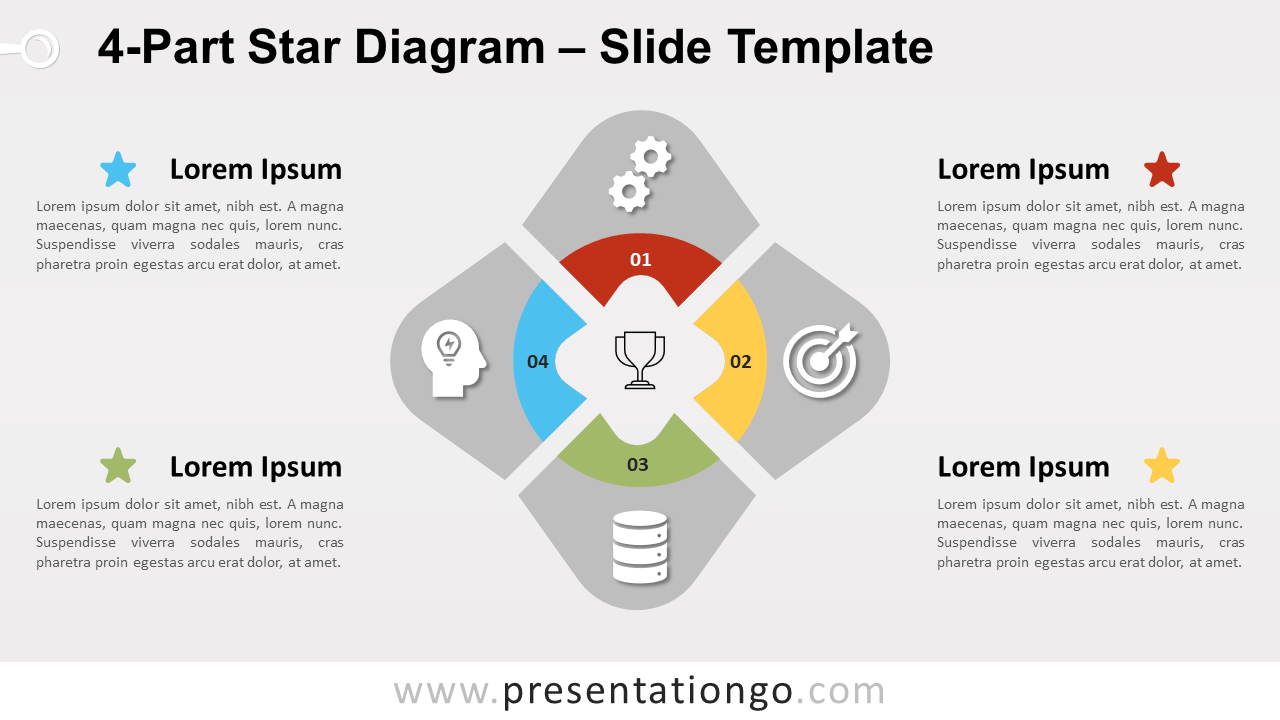 4-Part Star Diagram – Slide Template

Lorem Ipsum

Lorem ipsum dolor sit amet, nibh est. A magna maecenas, quam magna nec quis, lorem nunc. Suspendisse viverra sodales mauris, cras pharetra proin egestas arcu erat dolor, at amet.

Lorem Ipsum

Lorem ipsum dolor sit amet, nibh est. A magna maecenas, quam magna nec quis, lorem nunc. Suspendisse viverra sodales mauris, cras pharetra proin egestas arcu erat dolor, at amet.

01

04

02

03

Lorem Ipsum

Lorem ipsum dolor sit amet, nibh est. A magna maecenas, quam magna nec quis, lorem nunc. Suspendisse viverra sodales mauris, cras pharetra proin egestas arcu erat dolor, at amet.

Lorem Ipsum

Lorem ipsum dolor sit amet, nibh est. A magna maecenas, quam magna nec quis, lorem nunc. Suspendisse viverra sodales mauris, cras pharetra proin egestas arcu erat dolor, at amet.

www.presentationgo.com